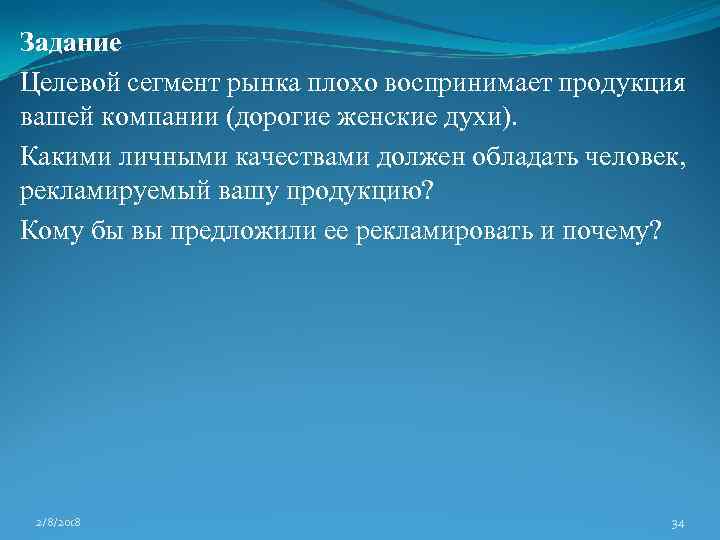 Задание

Целевой сегмент рынка плохо воспринимает продукция вашей компании (дорогие женские духи).

Какими личными качествами должен обладать человек, рекламируемый вашу продукцию?

Кому бы вы предложили ее рекламировать и почему?

2/8/2018

34